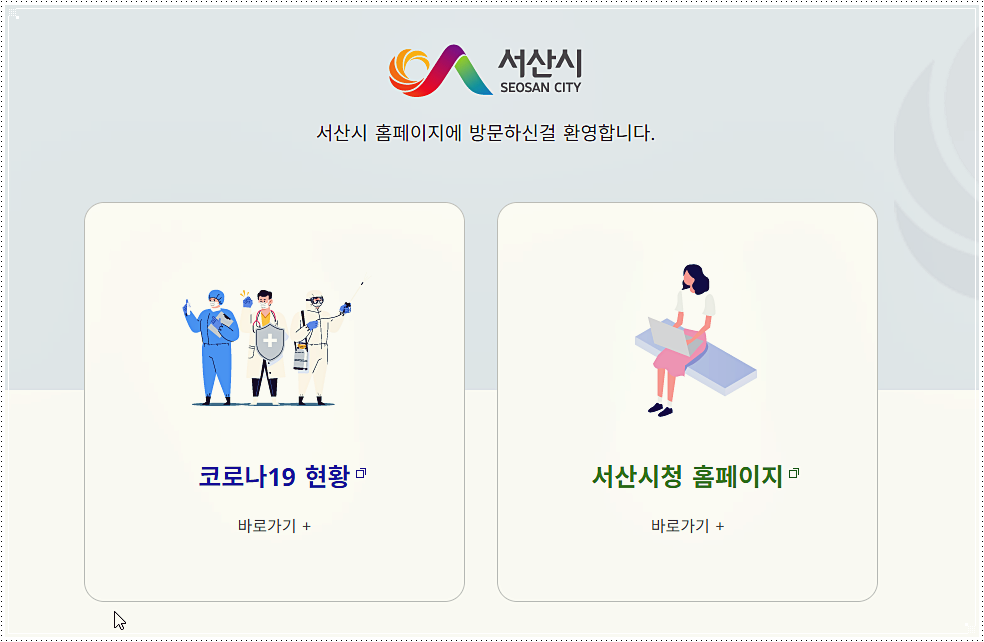 서산시
SEOSAN CITY

서산시 홈페이지에 방문하신걸 환영합니다.

코로나19 현황

바로가기 +

서산시청 홈페이지

바로가기 +